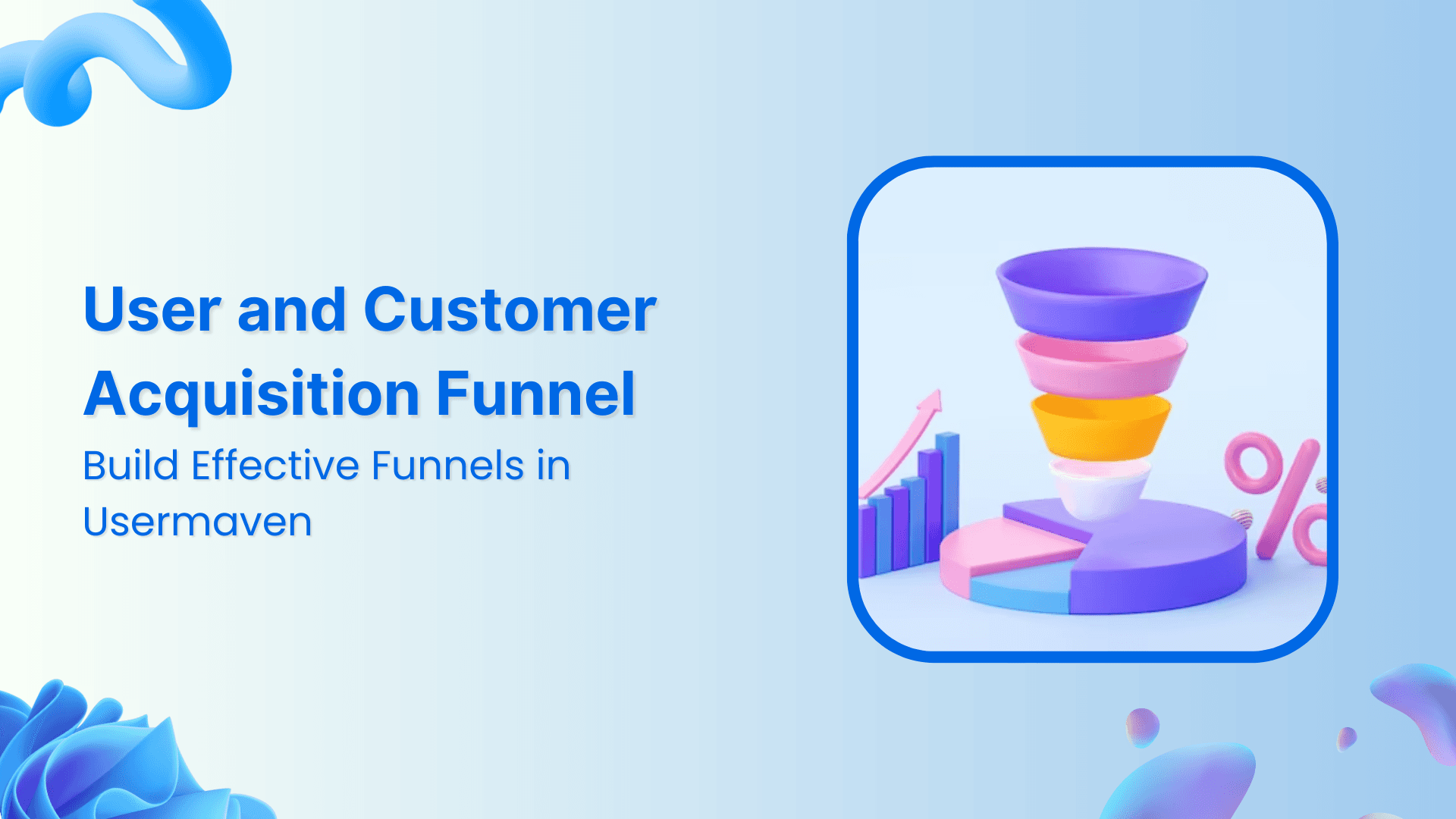 User and Customer Acquisition Funnel

Build Effective Funnels in Usermaven

%